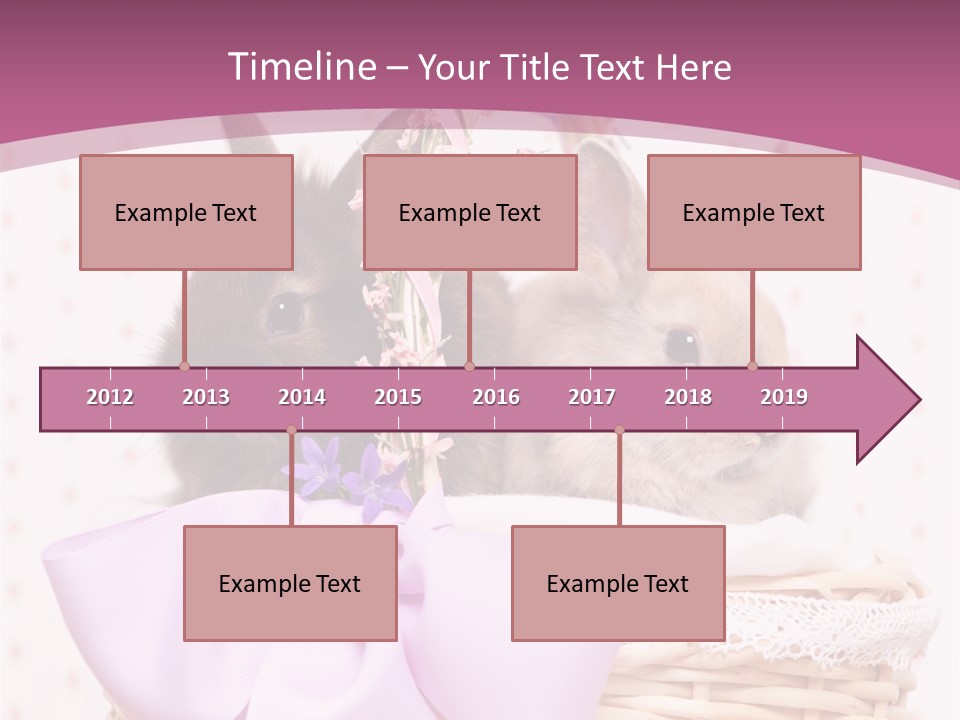 Timeline – Your Title Text Here

Example Text

Example Text

Example Text

2012 2013 2014 2015 2016 2017 2018 2019

Example Text

Example Text